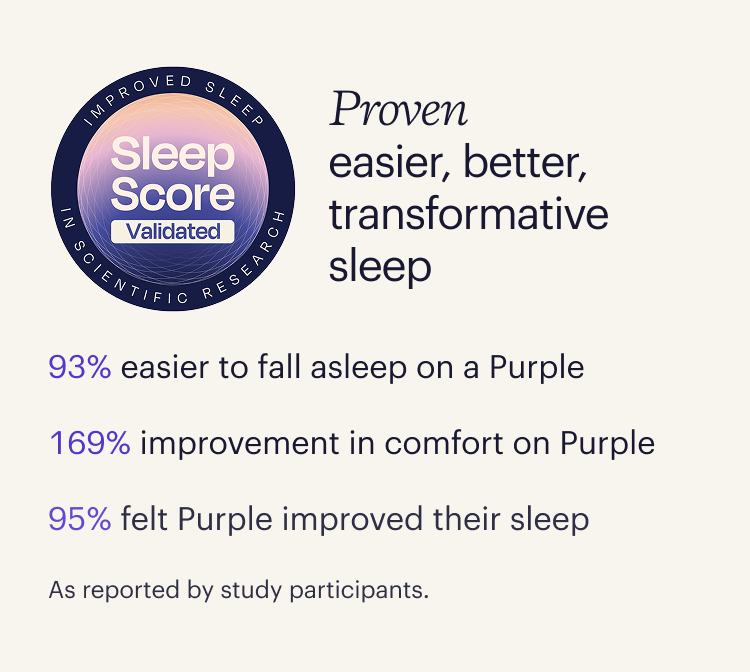 IMPROVED SLEEP
Sleep Score
Validated
IN SCIENTIFIC RESEARCH

Proven easier, better, transformative sleep

93% easier to fall asleep on a Purple

169% improvement in comfort on Purple

95% felt Purple improved their sleep

As reported by study participants.